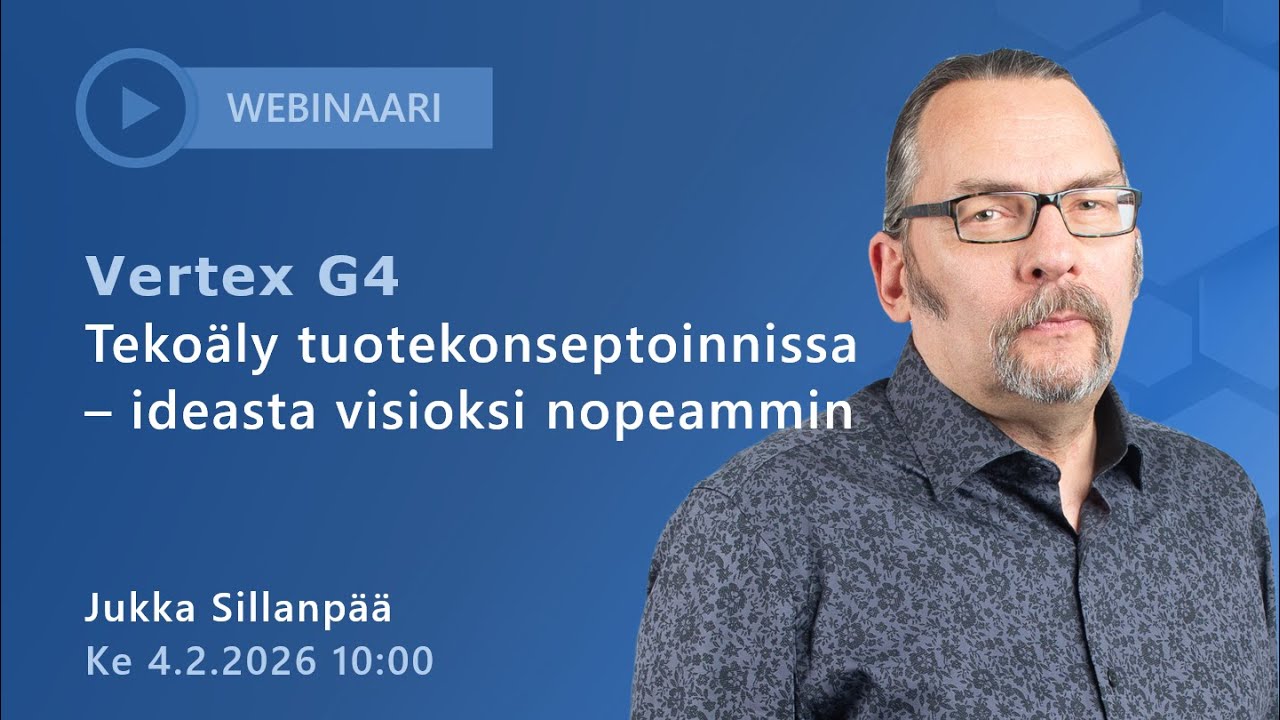 WEBINAARI

Vertex G4
Tekoäly tuotekonseptoinnissa – ideasta visioksi nopeammin

Jukka Sillanpää
Ke 4.2.2026 10:00